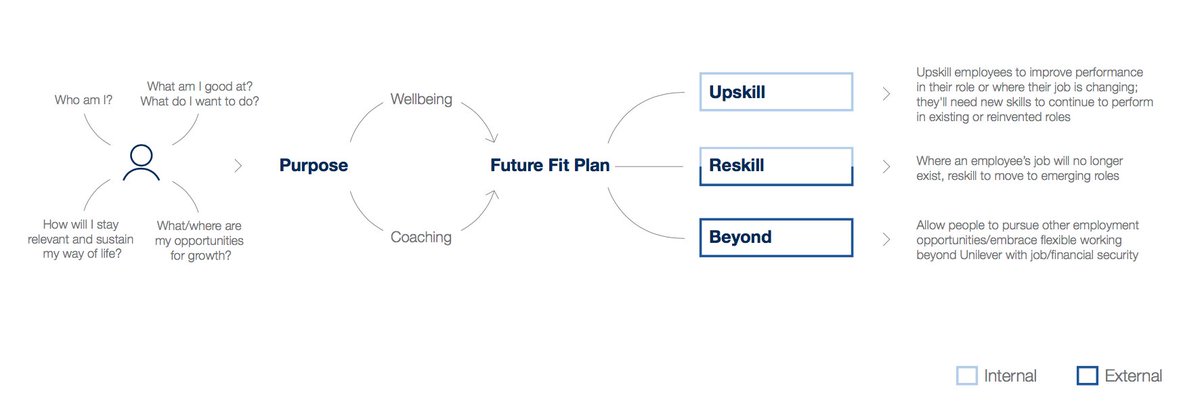 Who am I?

What am I good at? What do I want to do?

How will I stay relevant and sustain my way of life?

What/where are my opportunities for growth?

Purpose

Wellbeing

Coaching

Future Fit Plan

Upskill

Upskill employees to improve performance in their role or where their job is changing; they'll need new skills to continue to perform in existing or reinvented roles

Reskill

Where an employee's job will no longer exist, reskill to move to emerging roles

Beyond

Allow people to pursue other employment opportunities/embrace flexible working beyond Unilever with job/financial security

Internal

External